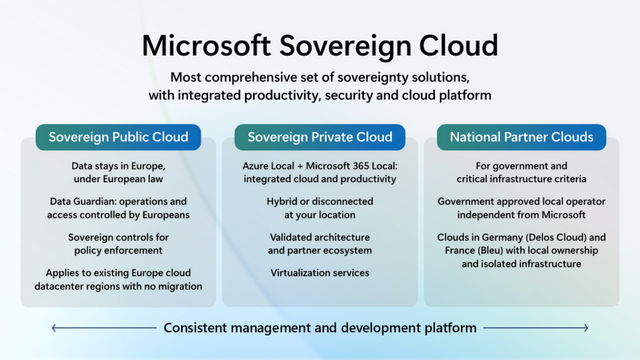 Microsoft Sovereign Cloud

Most comprehensive set of sovereignty solutions, with integrated productivity, security and cloud platform

Sovereign Public Cloud

Data stays in Europe, under European law

Data Guardian: operations and access controlled by Europeans

Sovereign controls for policy enforcement

Applies to existing Europe cloud datacenter regions with no migration

Sovereign Private Cloud

Azure Local + Microsoft 365 Local: integrated cloud and productivity

Hybrid or disconnected at your location

Validated architecture and partner ecosystem

Virtualization services

National Partner Clouds

For government and critical infrastructure criteria

Government approved local operator independent from Microsoft

Clouds in Germany (Delos Cloud) and France (Bleu) with local ownership and isolated infrastructure

Consistent management and development platform